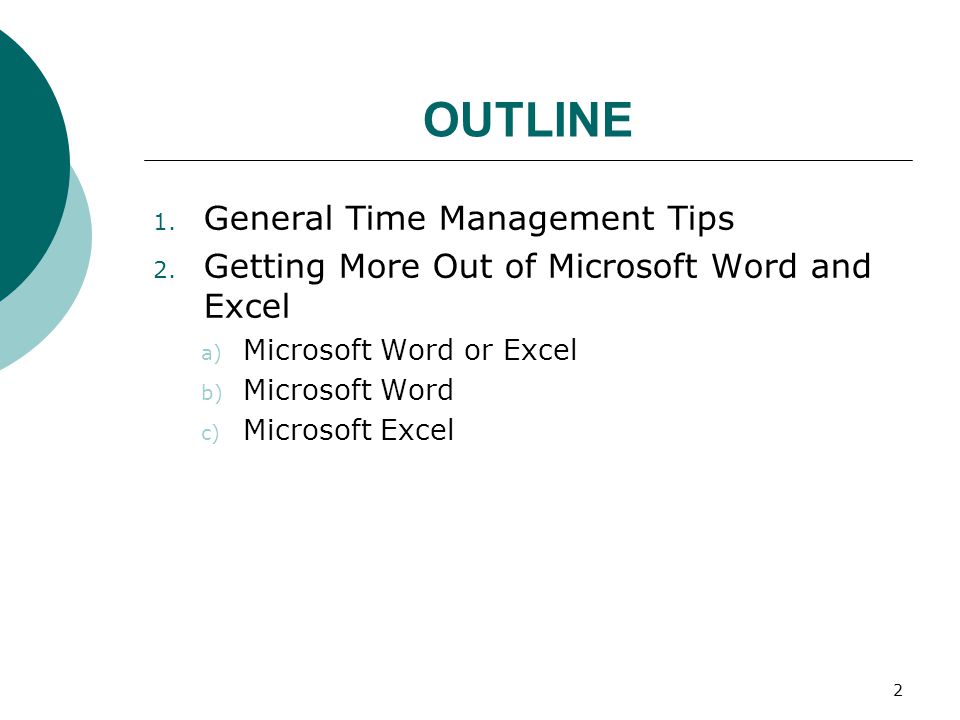 OUTLINE

1. General Time Management Tips
2. Getting More Out of Microsoft Word and Excel
a) Microsoft Word or Excel
b) Microsoft Word
c) Microsoft Excel

2